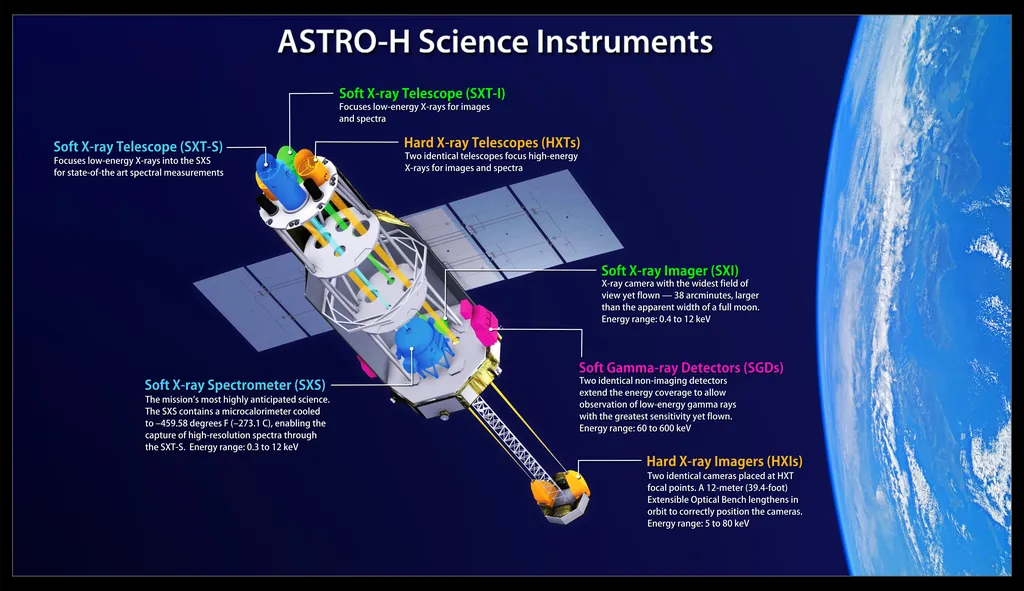 ASTRO-H Science Instruments

Soft X-ray Telescope (SXT-I)
Focuses low-energy X-rays for images and spectra

Soft X-ray Telescope (SXT-S)
Focuses low-energy X-rays into the SXS for state-of-the art spectral measurements

Hard X-ray Telescopes (HXTs)
Two identical telescopes focus high-energy X-rays for images and spectra

Soft X-ray Imager (SXI)
X-ray camera with the widest field of view yet flown — 38 arcminutes, larger than the apparent width of a full moon. Energy range: 0.4 to 12 keV

Soft Gamma-ray Detectors (SGDs)
Two identical non-imaging detectors extend the energy coverage to allow observation of low-energy gamma rays with the greatest sensitivity yet flown. Energy range: 60 to 600 keV

Soft X-ray Spectrometer (SXS)
The mission's most highly anticipated science. The SXS contains a microcalorimeter cooled to –459.58 degrees F (–273.1 C), enabling the capture of high-resolution spectra through the SXT-S. Energy range: 0.3 to 12 keV

Hard X-ray Imagers (HXIs)
Two identical cameras placed at HXT focal points. A 12-meter (39.4-foot) Extensible Optical Bench lengthens in orbit to correctly position the cameras. Energy range: 5 to 80 keV